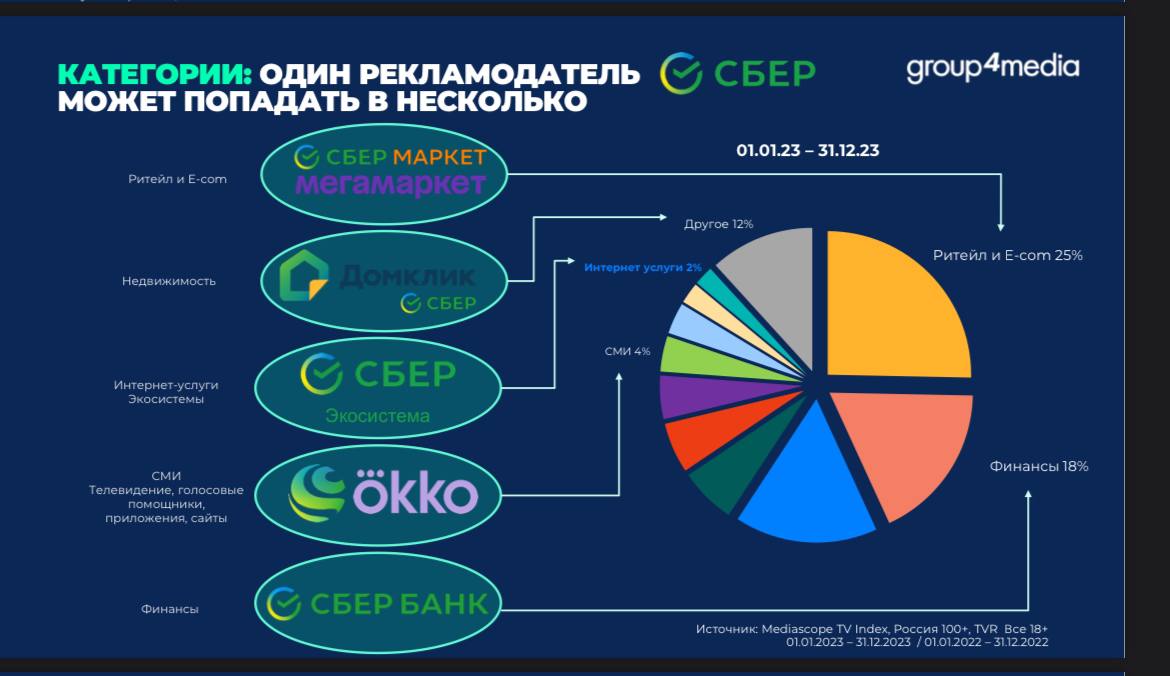 КАТЕГОРИИ: ОДИН РЕКЛАМОДАТЕЛЬ МОЖЕТ ПОПАДАТЬ В НЕСКОЛЬКО

СБЕР

group4media

01.01.23 – 31.12.23

Ритейл и E-com

СБЕР МАРКЕТ
мегамаркет

Недвижимость

Домклик
СБЕР

Интернет-услуги
Экосистемы

СБЕР
Экосистема

СМИ
Телевидение, голосовые помощники, приложения, сайты

okko

Финансы

СБЕР БАНК

Другое 12%

Интернет услуги 2%

СМИ 4%

Ритейл и E-com 25%

Финансы 18%

Источник: Mediascope TV Index, Россия 100+, TVR Все 18+
01.01.2023 – 31.12.2023 / 01.01.2022 – 31.12.2022